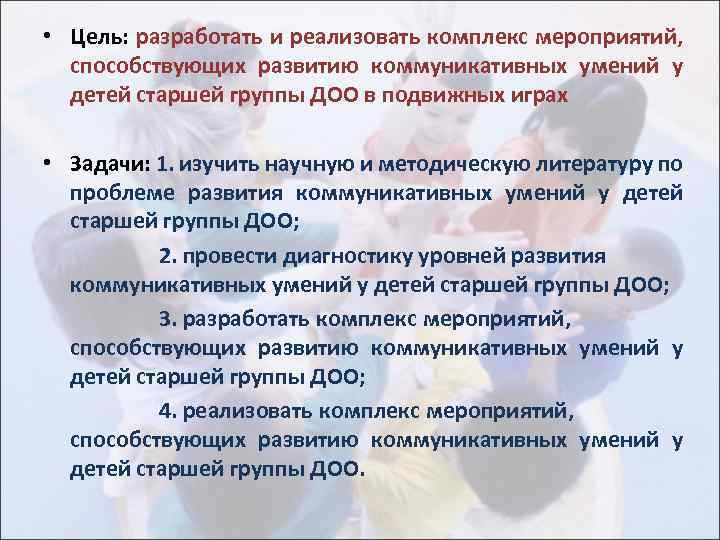 • Цель: разработать и реализовать комплекс мероприятий, способствующих развитию коммуникативных умений у детей старшей группы ДОО в подвижных играх

• Задачи: 1. изучить научную и методическую литературу по проблеме развития коммуникативных умений у детей старшей группы ДОО;

2. провести диагностику уровней развития коммуникативных умений у детей старшей группы ДОО;

3. разработать комплекс мероприятий, способствующих развитию коммуникативных умений у детей старшей группы ДОО;

4. реализовать комплекс мероприятий, способствующих развитию коммуникативных умений у детей старшей группы ДОО.